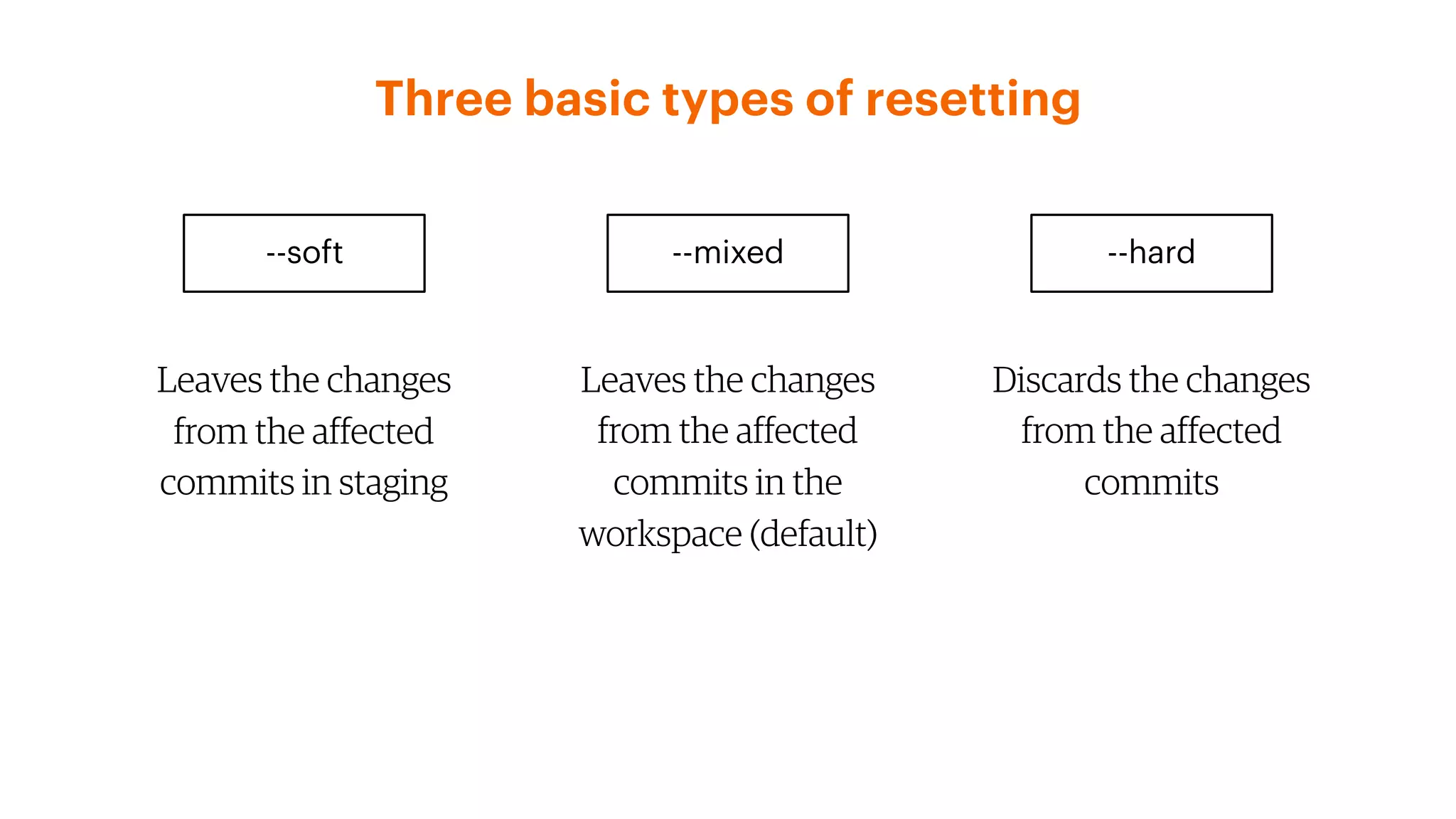 Three basic types of resetting

--soft

Leaves the changes from the affected commits in staging

--mixed

Leaves the changes from the affected commits in the workspace (default)

--hard

Discards the changes from the affected commits